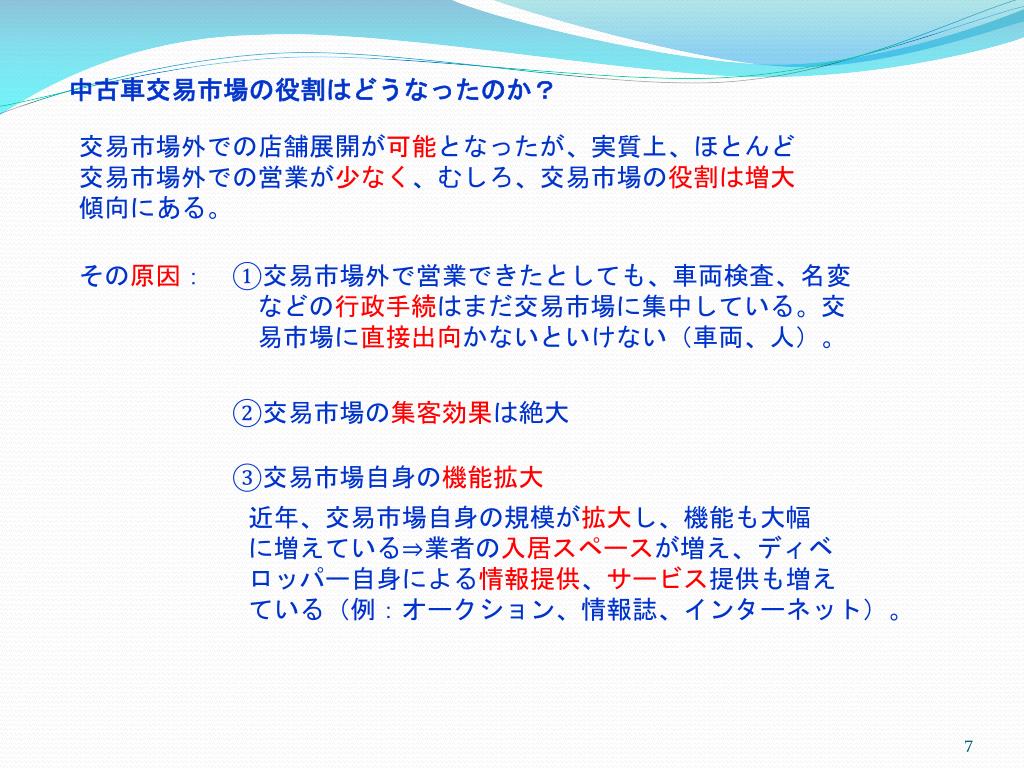 中古車交易市場の役割はどうなったのか？

交易市場外での店舗展開が可能となったが、実質上、ほとんど交易市場外での営業が少なく、むしろ、交易市場の役割は増大傾向にある。

その原因：　①交易市場外で営業できたとしても、車両検査、名変などの行政手続はまだ交易市場に集中している。交易市場に直接出向かないといけない（車両、人）。

②交易市場の集客効果は絶大

③交易市場自身の機能拡大

近年、交易市場自身の規模が拡大し、機能も大幅に増えている⇒業者の入居スペースが増え、ディベロッパー自身による情報提供、サービス提供も増えている（例：オークション、情報誌、インターネット）。

7